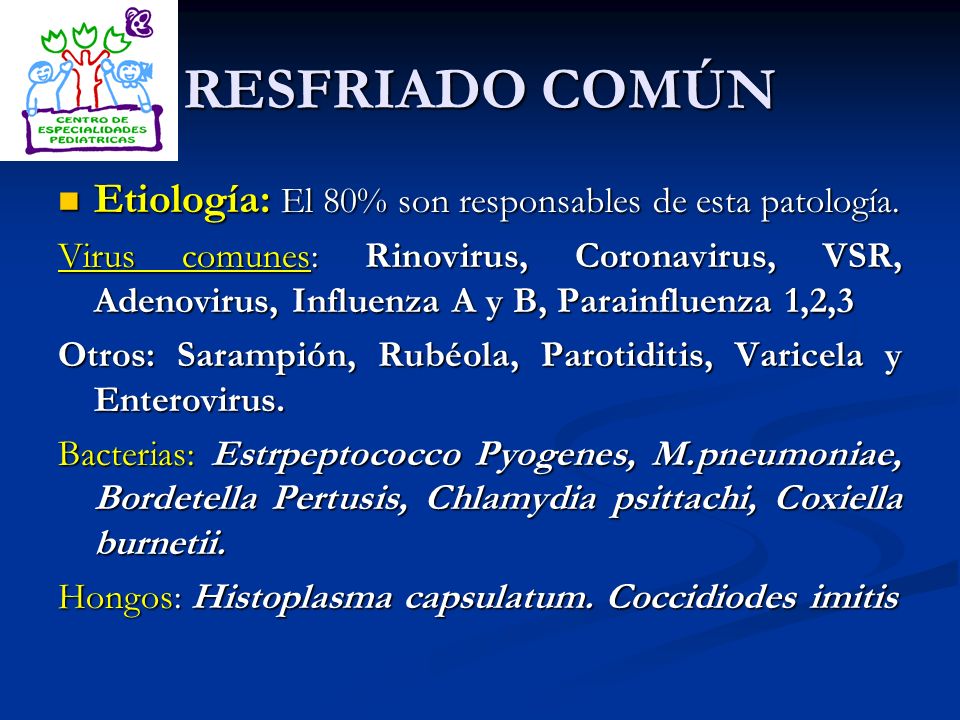 CENTRO DE ESPECIALIDADES PEDIATRICAS

RESFRIADO COMÚN

Etiología: El 80% son responsables de esta patología.

Virus comunes: Rinovirus, Coronavirus, VSR, Adenovirus, Influenza A y B, Parainfluenza 1,2,3

Otros: Sarampión, Rubéola, Parotiditis, Varicela y Enterovirus.

Bacterias: Estrpeptococco Pyogenes, M.pneumoniae, Bordetella Pertusis, Chlamydia psittachi, Coxiella burnetii.

Hongos: Histoplasma capsulatum. Coccidiodes imitis